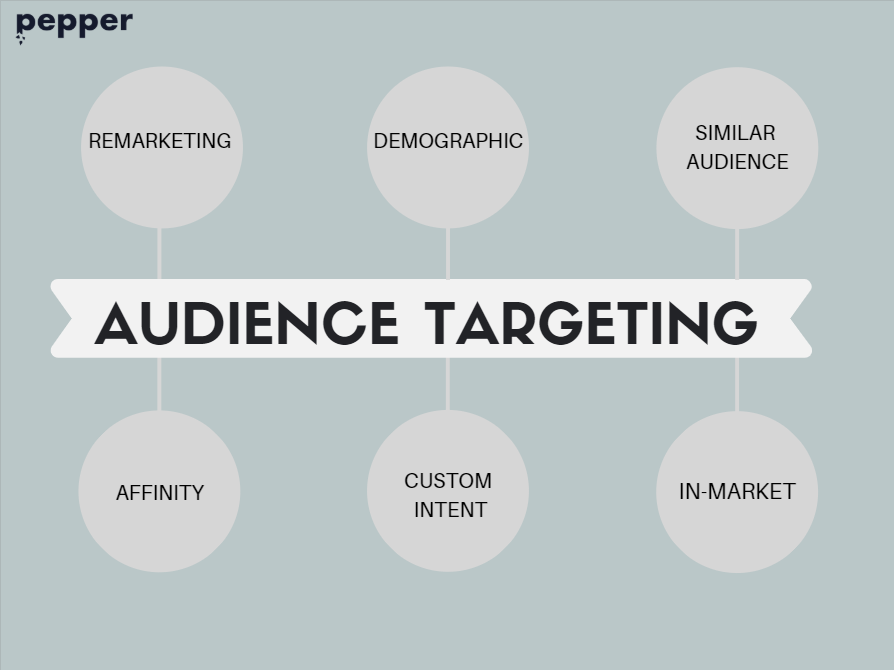 pepper

REMARKETING

DEMOGRAPHIC

SIMILAR AUDIENCE

AUDIENCE TARGETING

AFFINITY

CUSTOM INTENT

IN-MARKET